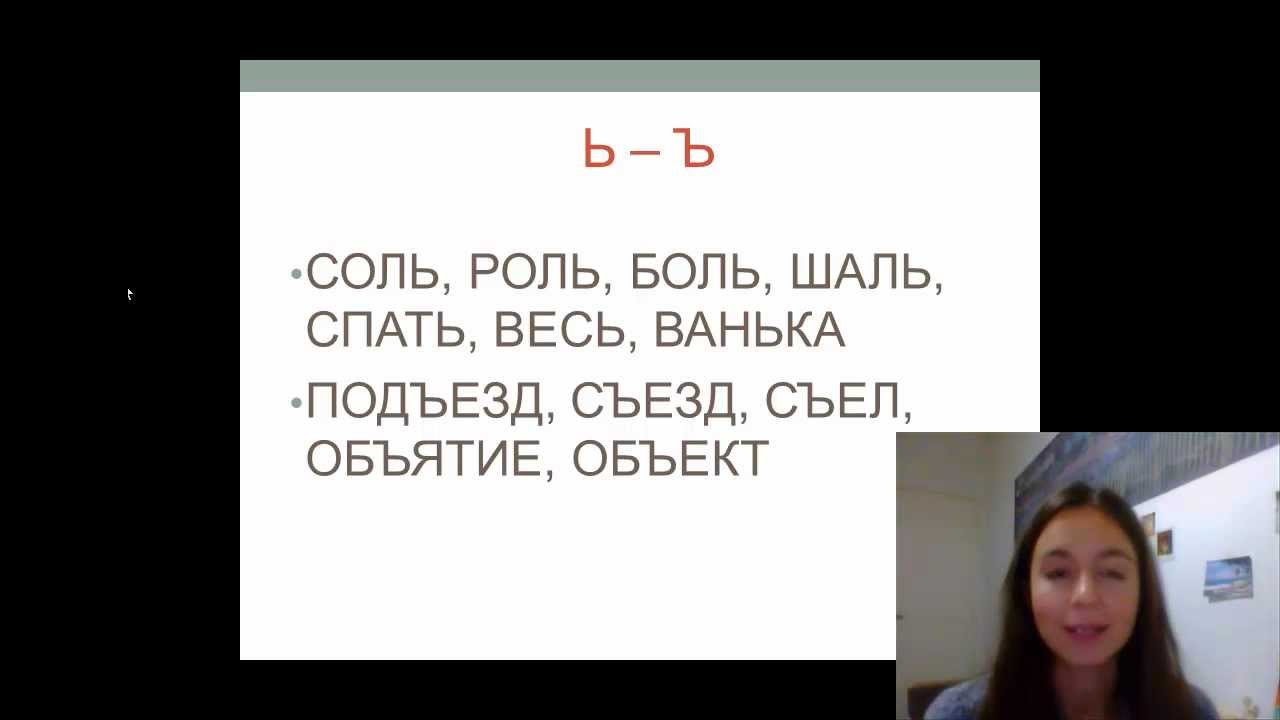 Ь – Ъ

• СОЛЬ, РОЛЬ, БОЛЬ, ШАЛЬ, СПАТЬ, ВЕСЬ, ВАНЬКА

• ПОДЪЕЗД, СЪЕЗД, СЪЕЛ, ОБЪЯТИЕ, ОБЪЕКТ